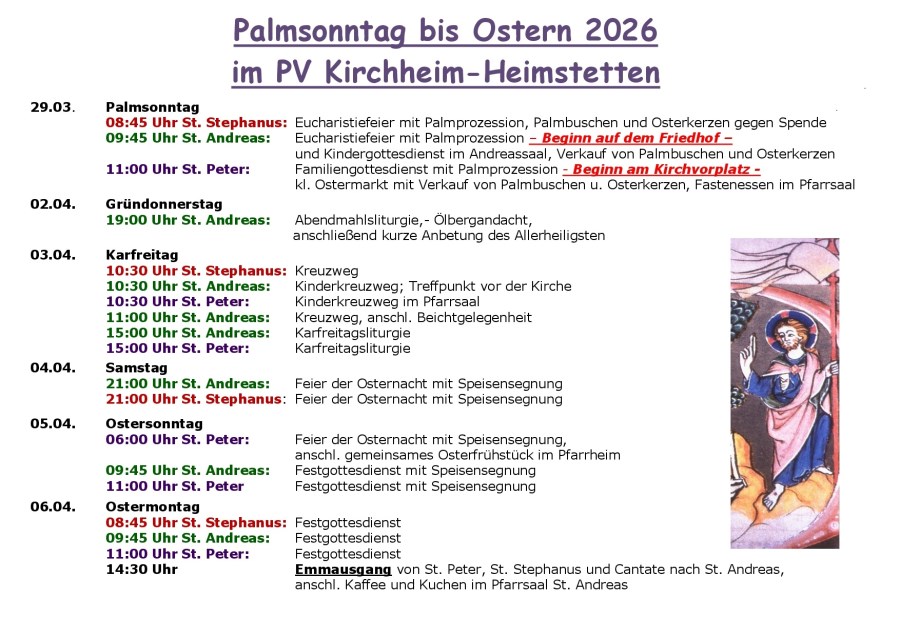 Palmsonntag bis Ostern 2026
im PV Kirchheim-Heimstetten

29.03. Palmsonntag
08:45 Uhr St. Stephanus: Eucharistiefeier mit Palmprozession, Palmbuschen und Osterkerzen gegen Spende
09:45 Uhr St. Andreas: Eucharistiefeier mit Palmprozession – Beginn auf dem Friedhof – und Kindergottesdienst im Andreassaal, Verkauf von Palmbuschen und Osterkerzen
11:00 Uhr St. Peter: Familiengottesdienst mit Palmprozession - Beginn am Kirchvorplatz - kl. Ostermarkt mit Verkauf von Palmbuschen u. Osterkerzen, Fastenessen im Pfarrsaal

02.04. Gründonnerstag
19:00 Uhr St. Andreas: Abendmahlsliturgie,- Ölbergandacht, anschließend kurze Anbetung des Allerheiligsten

03.04. Karfreitag
10:30 Uhr St. Stephanus: Kreuzweg
10:30 Uhr St. Andreas: Kinderkreuzweg; Treffpunkt vor der Kirche
10:30 Uhr St. Peter: Kinderkreuzweg im Pfarrsaal
11:00 Uhr St. Andreas: Kreuzweg, anschl. Beichtgelegenheit
15:00 Uhr St. Andreas: Karfreitagsliturgie
15:00 Uhr St. Peter: Karfreitagsliturgie

04.04. Samstag
21:00 Uhr St. Andreas: Feier der Osternacht mit Speisensegnung
21:00 Uhr St. Stephanus: Feier der Osternacht mit Speisensegnung

05.04. Ostersonntag
06:00 Uhr St. Peter: Feier der Osternacht mit Speisensegnung, anschl. gemeinsames Osterfrühstück im Pfarrheim
09:45 Uhr St. Andreas: Festgottesdienst mit Speisensegnung
11:00 Uhr St. Peter Festgottesdienst mit Speisensegnung

06.04. Ostermontag
08:45 Uhr St. Stephanus: Festgottesdienst
09:45 Uhr St. Andreas: Festgottesdienst
11:00 Uhr St. Peter: Festgottesdienst
14:30 Uhr Emmausgang von St. Peter, St. Stephanus und Cantate nach St. Andreas, anschl. Kaffee und Kuchen im Pfarrsaal St. Andreas